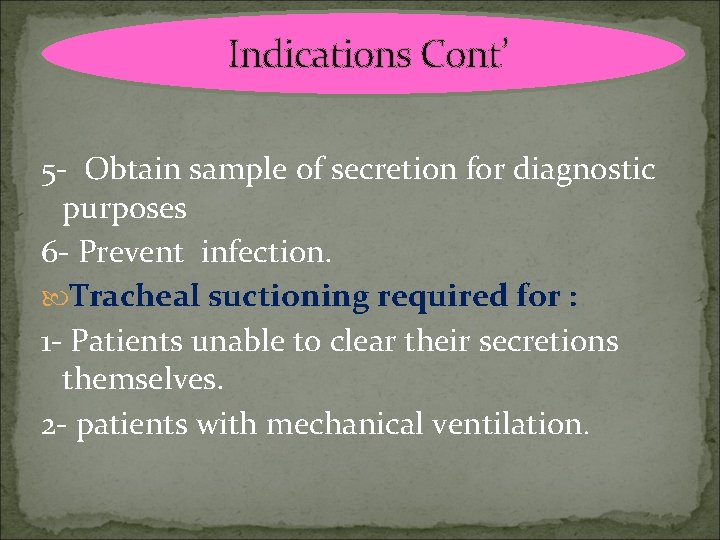 Indications Cont'

5- Obtain sample of secretion for diagnostic purposes

6- Prevent infection.

Tracheal suctioning required for :

1- Patients unable to clear their secretions themselves.

2- patients with mechanical ventilation.